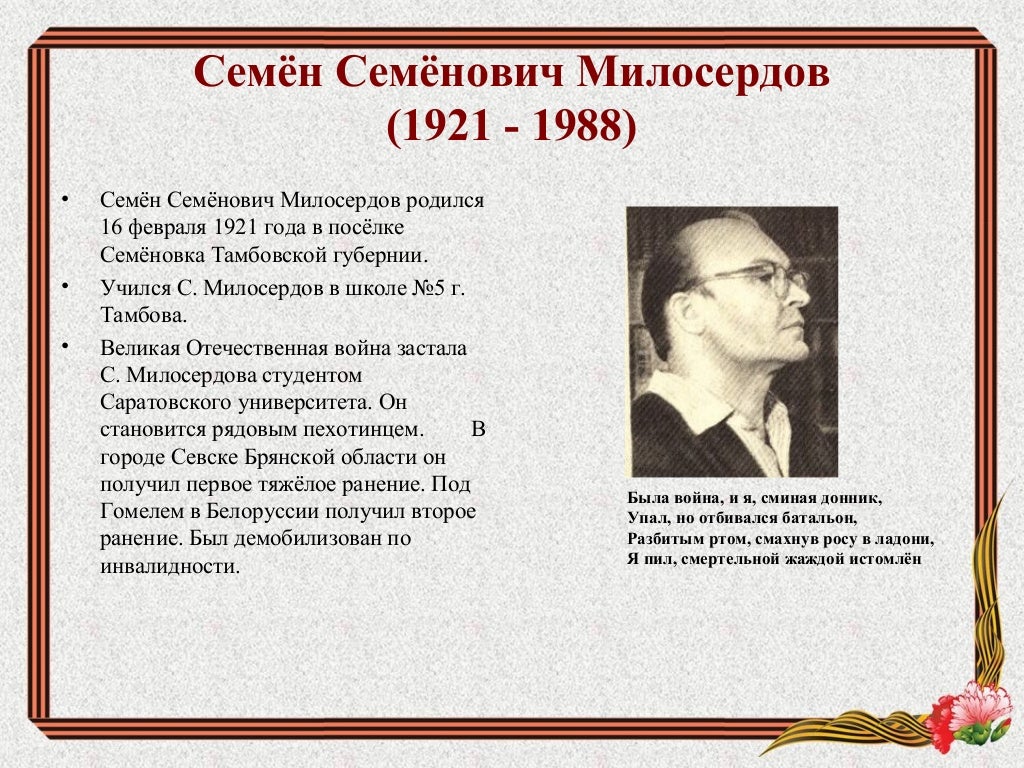 Семён Семёнович Милосердов
(1921 - 1988)

• Семён Семёнович Милосердов родился 16 февраля 1921 года в посёлке Семёновка Тамбовской губернии.
• Учился С. Милосердов в школе №5 г. Тамбова.
• Великая Отечественная война застала С. Милосердова студентом Саратовского университета. Он становится рядовым пехотинцем. В городе Севске Брянской области он получил первое тяжёлое ранение. Под Гомелем в Белоруссии получил второе ранение. Был демобилизован по инвалидности.

Была война, и я, сминая донник,
Упал, но отбивался батальон,
Разбитым ртом, смахнув росу в ладони,
Я пил, смертельной жаждой истомлён